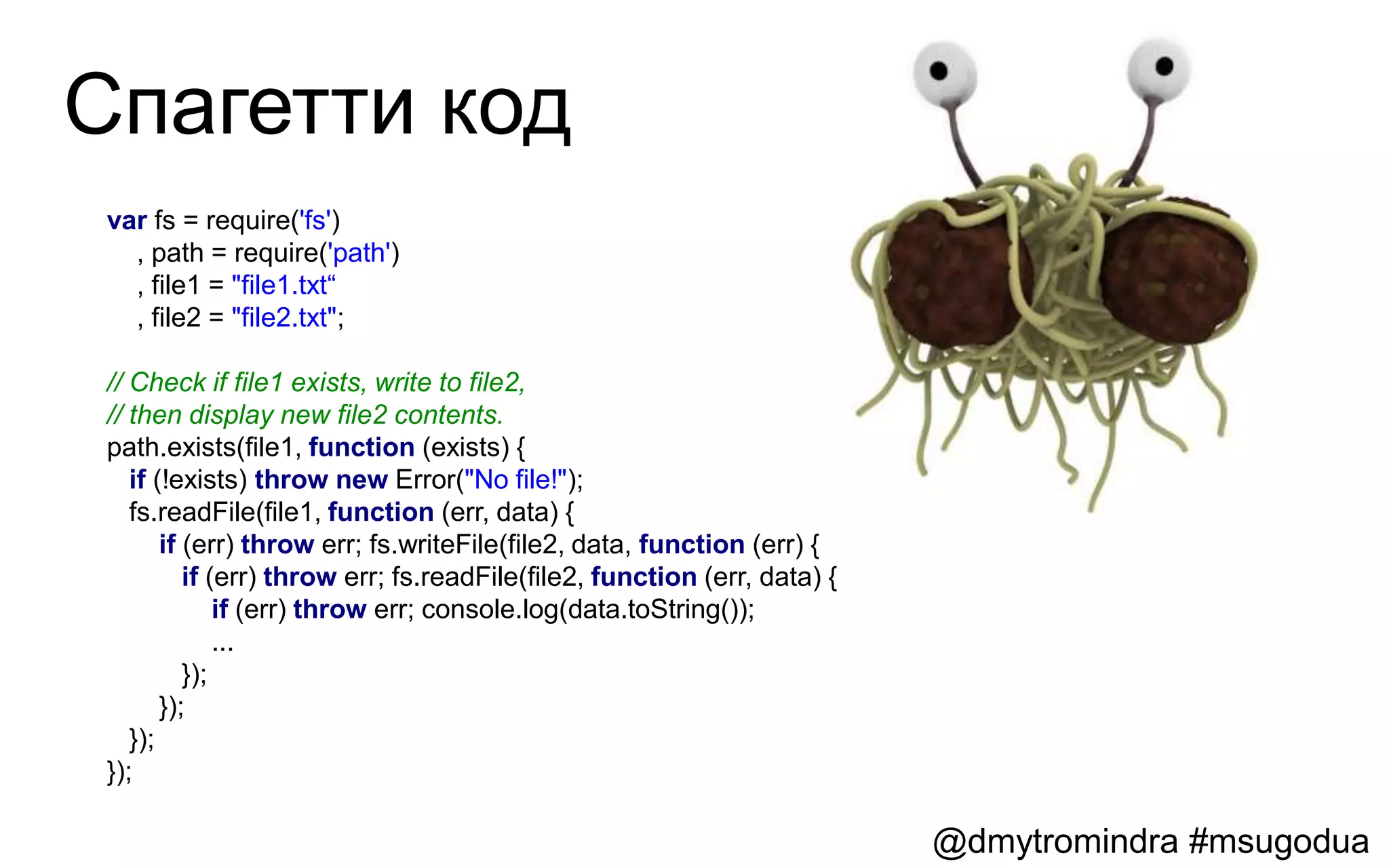 Спагетти код

var fs = require('fs')
, path = require('path')
, file1 = "file1.txt“
, file2 = "file2.txt";

// Check if file1 exists, write to file2,
// then display new file2 contents.
path.exists(file1, function (exists) {
if (!exists) throw new Error("No file!");
fs.readFile(file1, function (err, data) {
if (err) throw err; fs.writeFile(file2, data, function (err) {
if (err) throw err; fs.readFile(file2, function (err, data) {
if (err) throw err; console.log(data.toString());
...
});
});
});
});

@dmytromindra #msugodua